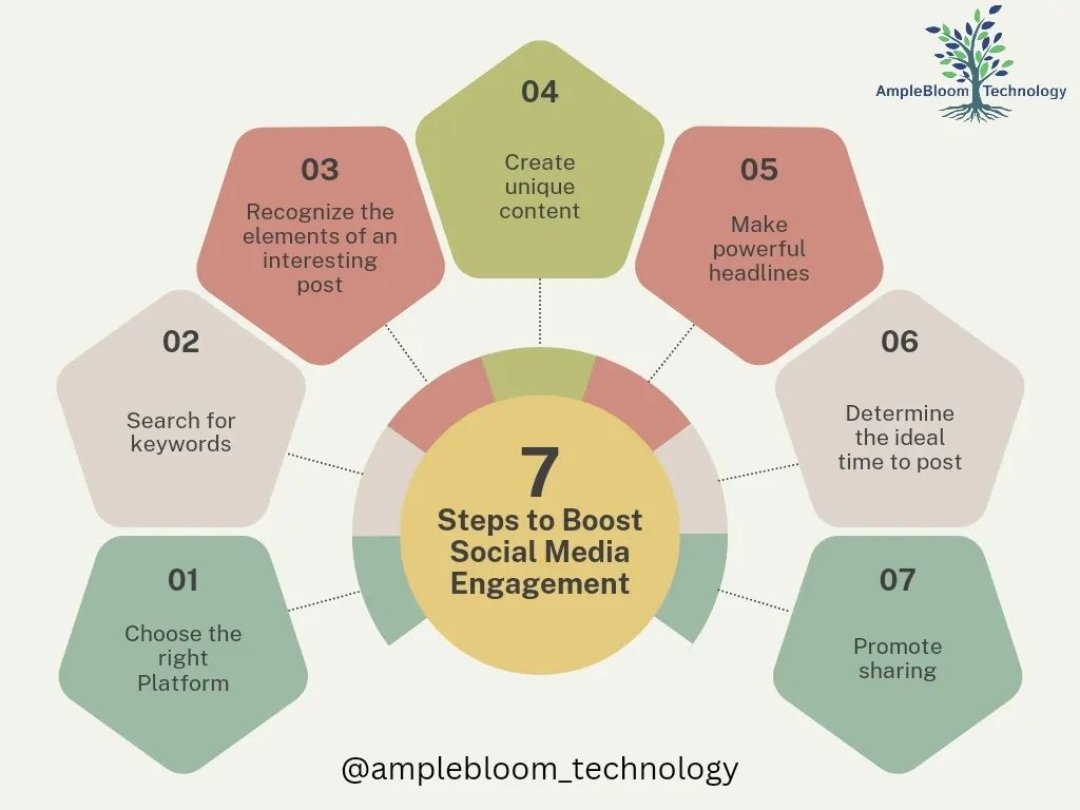 AmpleBloom Technology

7
Steps to Boost Social Media Engagement

01
Choose the right Platform

02
Search for keywords

03
Recognize the elements of an interesting post

04
Create unique content

05
Make powerful headlines

06
Determine the ideal time to post

07
Promote sharing

@amplebloom_technology